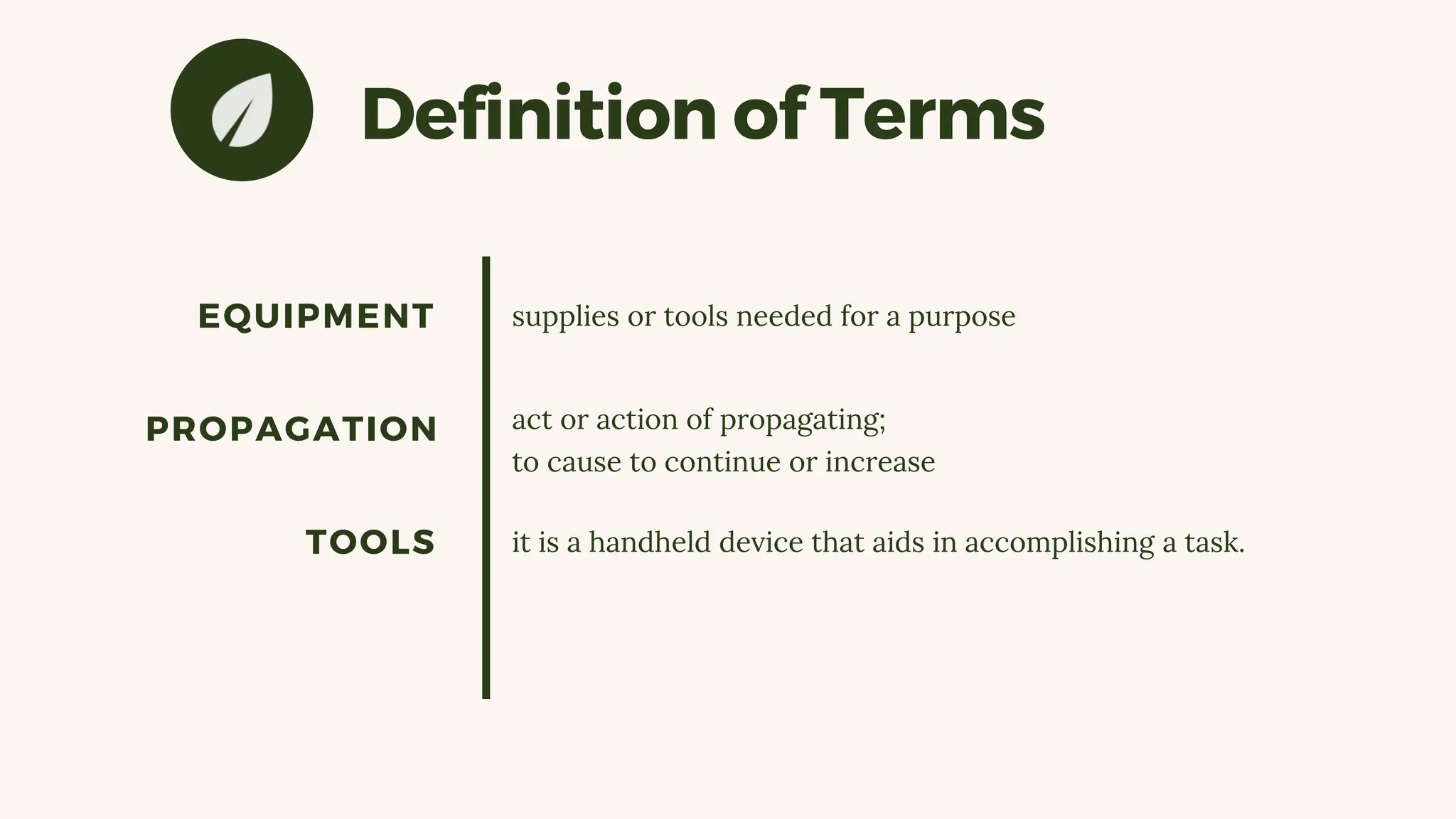 Definition of Terms

EQUIPMENT

supplies or tools needed for a purpose

PROPAGATION

act or action of propagating;
to cause to continue or increase

TOOLS

it is a handheld device that aids in accomplishing a task.